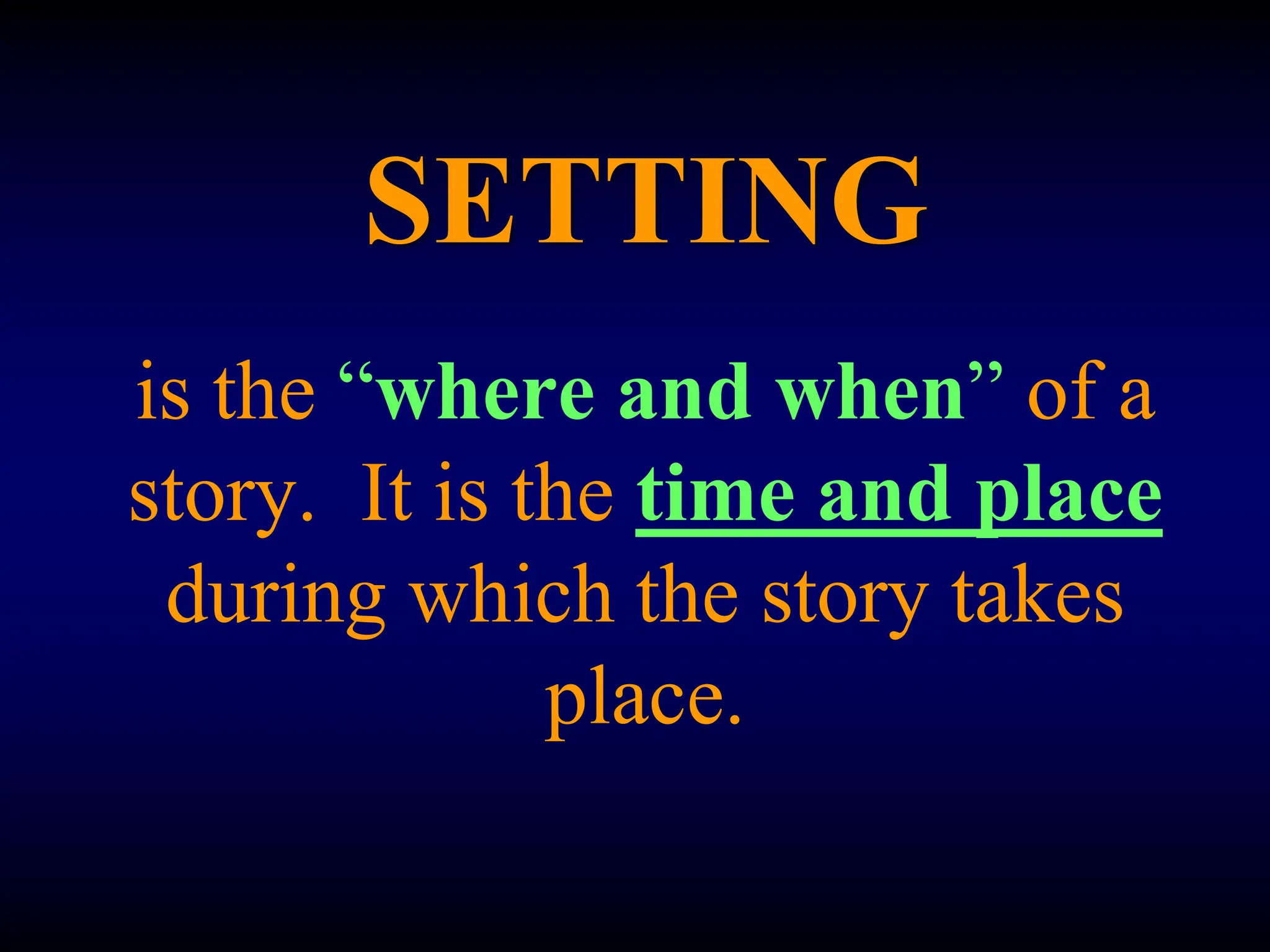 SETTING

is the “where and when” of a story. It is the time and place during which the story takes place.